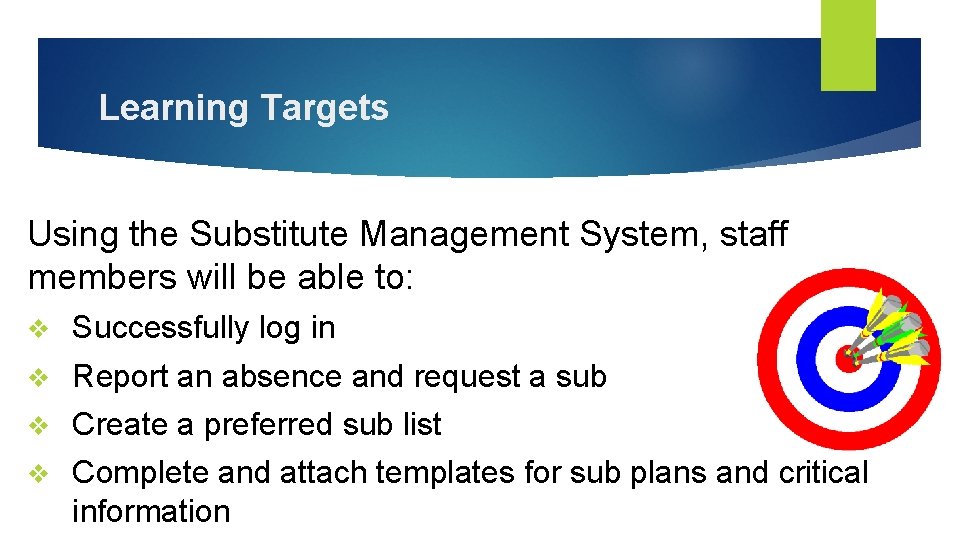 Learning Targets

Using the Substitute Management System, staff members will be able to:

❖ Successfully log in
❖ Report an absence and request a sub
❖ Create a preferred sub list
❖ Complete and attach templates for sub plans and critical information